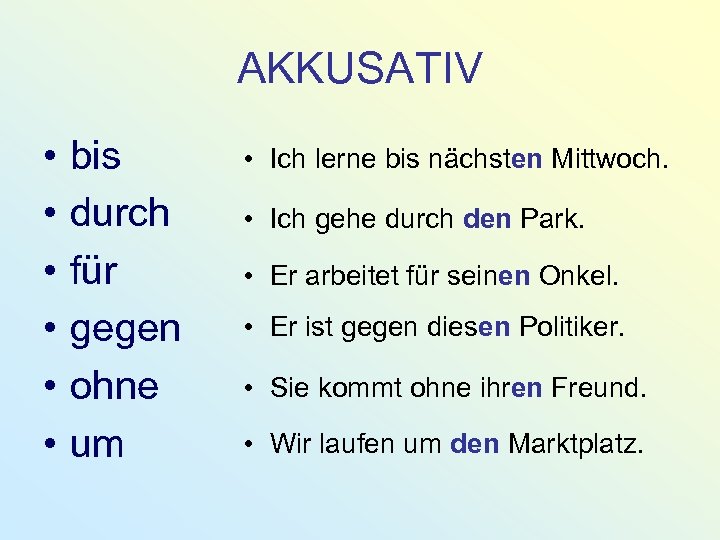 AKKUSATIV

• bis
• durch
• für
• gegen
• ohne
• um

• Ich lerne bis nächsten Mittwoch.
• Ich gehe durch den Park.
• Er arbeitet für seinen Onkel.
• Er ist gegen diesen Politiker.
• Sie kommt ohne ihren Freund.
• Wir laufen um den Marktplatz.